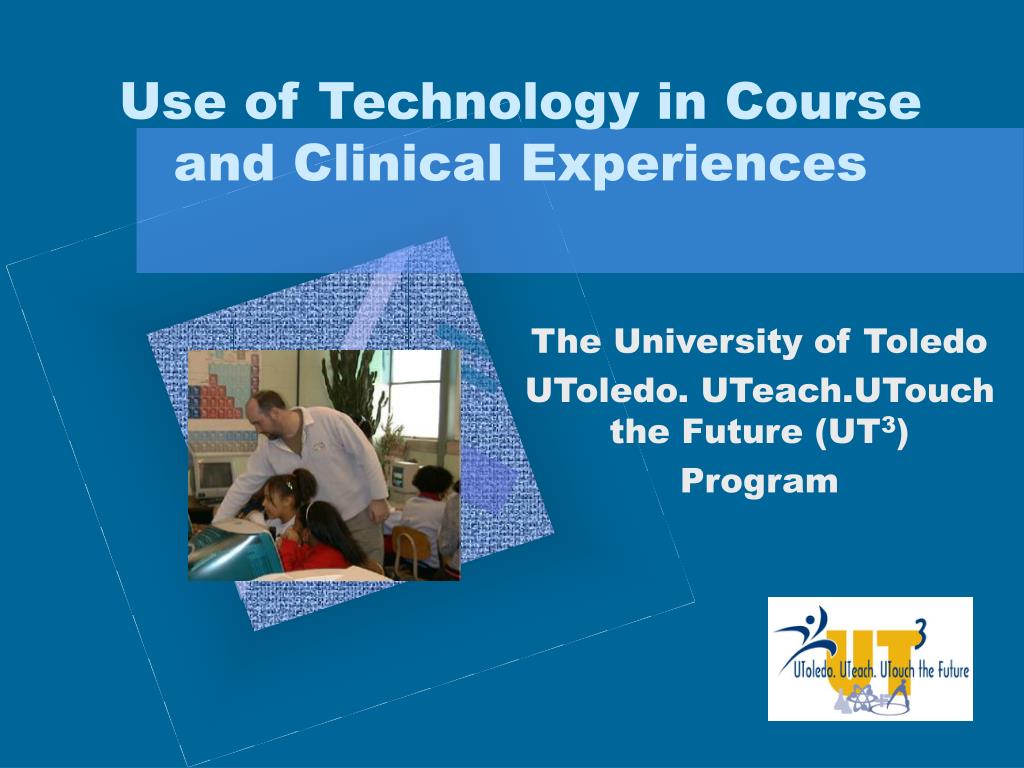 Use of Technology in Course and Clinical Experiences

The University of Toledo

UToledo. UTeach.UTouch the Future (UT$^3$)

Program

UT$^3$

UToledo. UTeach. UTouch the Future